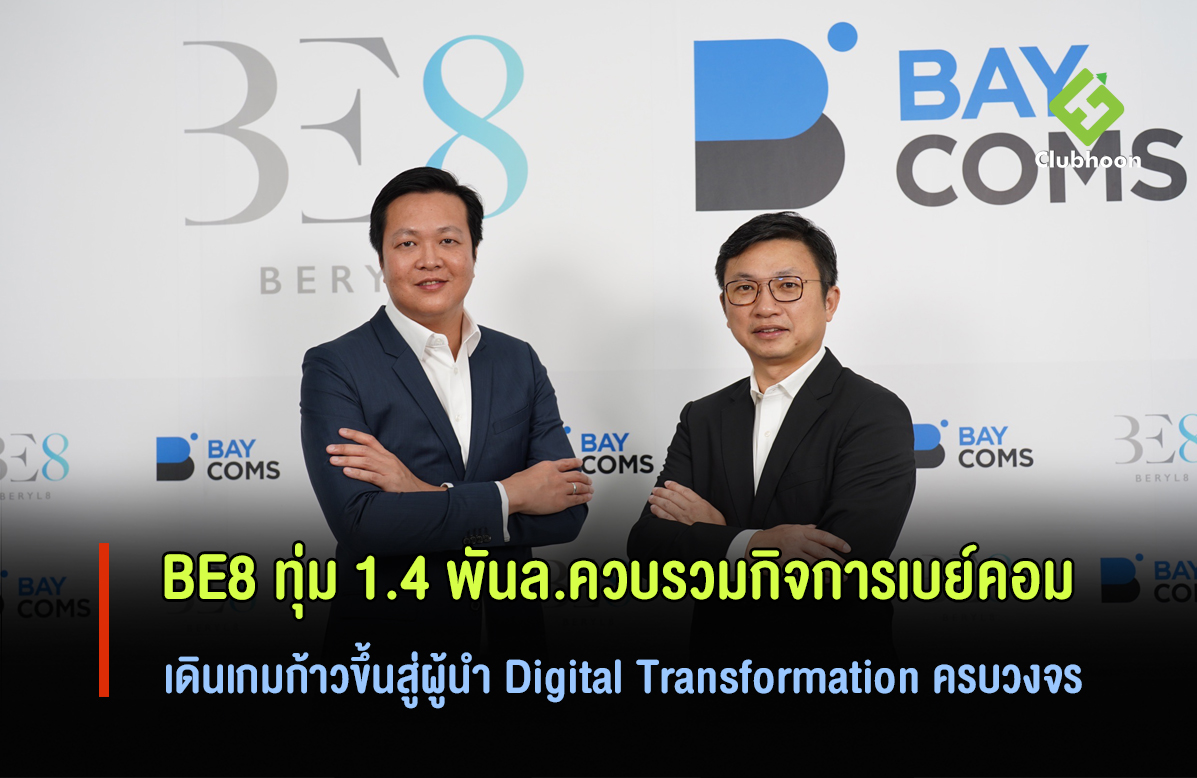 BE8
BERY

BAY COMS

Clubhoon

BE8
BERYL8

BAY COMS

BAY COMS

BAY COMS

BE8
BERYL8

BAY COMS

BAY COMS

BE8 ทุ่ม 1.4 พันล.ควบรวมกิจการเบย์คอม

เดินเกมก้าวขึ้นสู่ผู้นำ Digital Transformation ครบวงจร